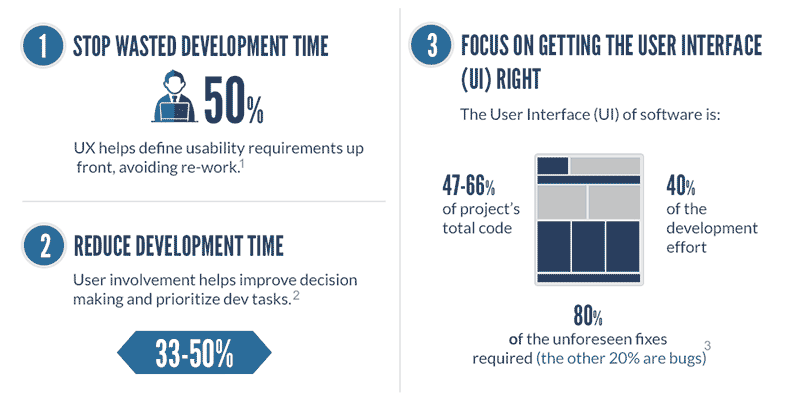 1 STOP WASTED DEVELOPMENT TIME

50%

UX helps define usability requirements up front, avoiding re-work.$^1$

2 REDUCE DEVELOPMENT TIME

User involvement helps improve decision making and prioritize dev tasks.$^2$

33-50%

3 FOCUS ON GETTING THE USER INTERFACE (UI) RIGHT

The User Interface (UI) of software is:

47-66% of project's total code

40% of the development effort

80% of the unforeseen fixes required (the other 20% are bugs)$^3$